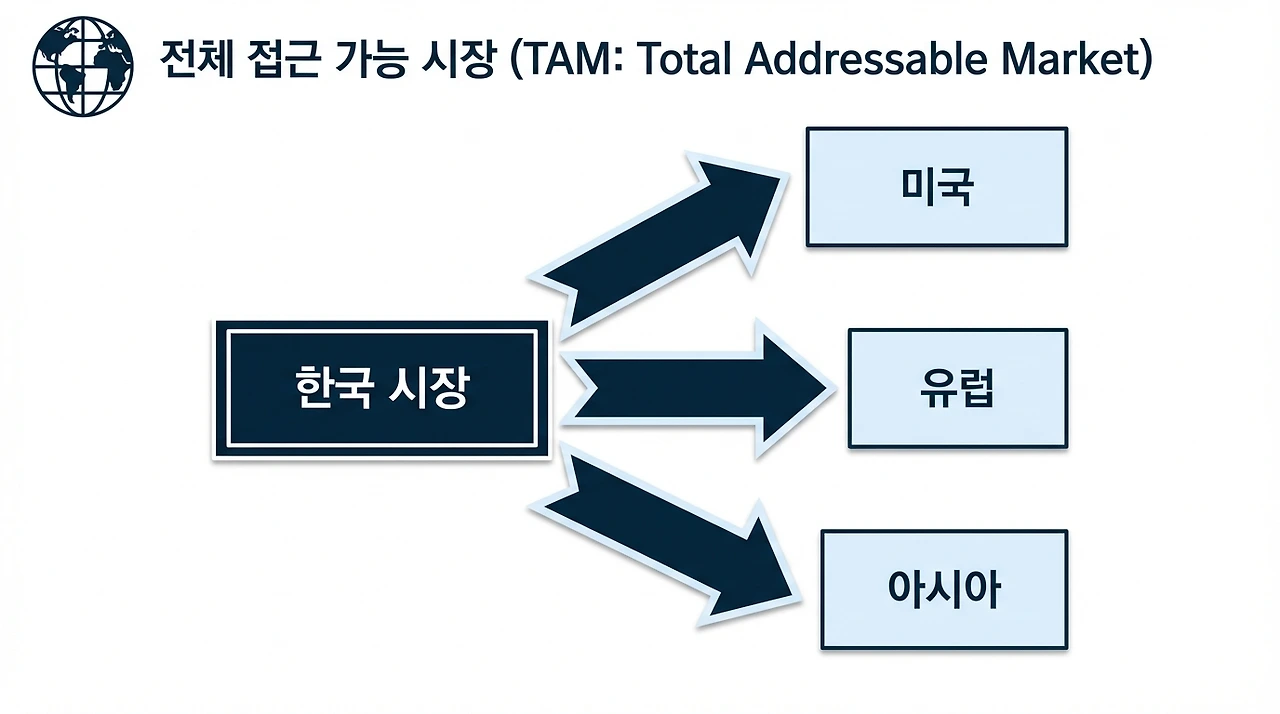 전체 접근 가능 시장 (TAM: Total Addressable Market)

한국 시장

미국

유럽

아시아